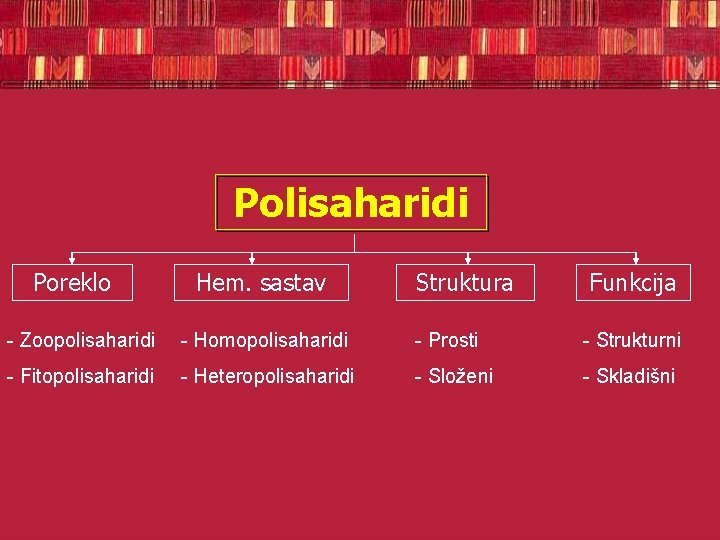 Polisaharidi

Poreklo

- Zoopolisaharidi

- Fitopolisaharidi

Hem. sastav

- Homopolisaharidi

- Heteropolisaharidi

Struktura

- Prosti

- Složeni

Funkcija

- Strukturni

- Skladišni